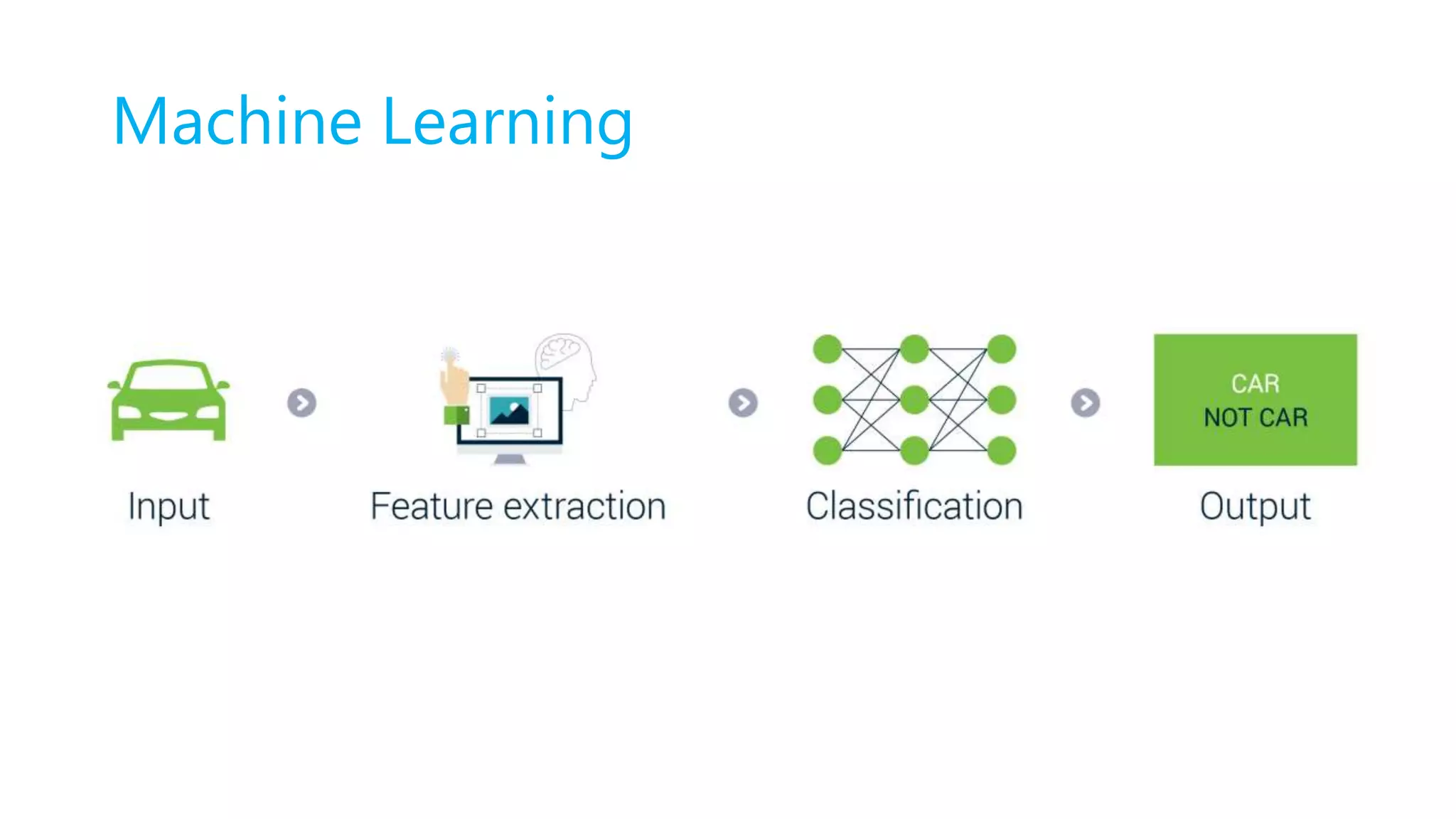 Machine Learning

Input

Feature extraction

Classification

CAR
NOT CAR

Output